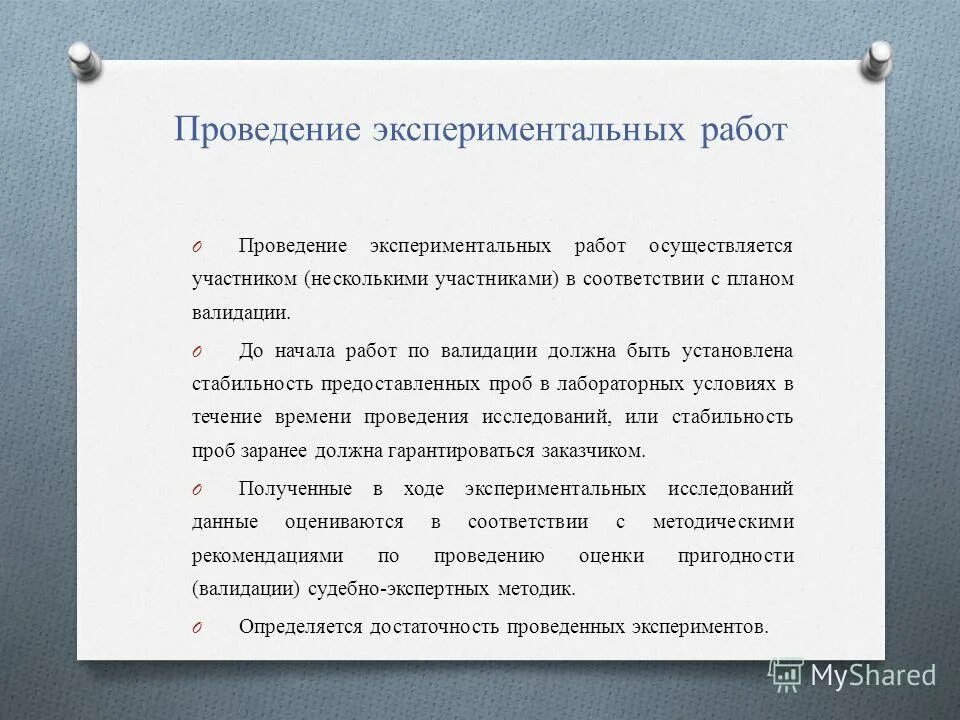 Проведение экспериментальных работ

O Проведение экспериментальных работ осуществляется участником (несколькими участниками) в соответствии с планом валидации.

O До начала работ по валидации должна быть установлена стабильность предоставленных проб в лабораторных условиях в течение времени проведения исследований, или стабильность проб заранее должна гарантироваться заказчиком.

O Полученные в ходе экспериментальных исследований данные оцениваются в соответствии с методическими рекомендациями по проведению оценки пригодности (валидации) судебно-экспертных методик.

O Определяется достаточность проведенных экспериментов.

MyShared